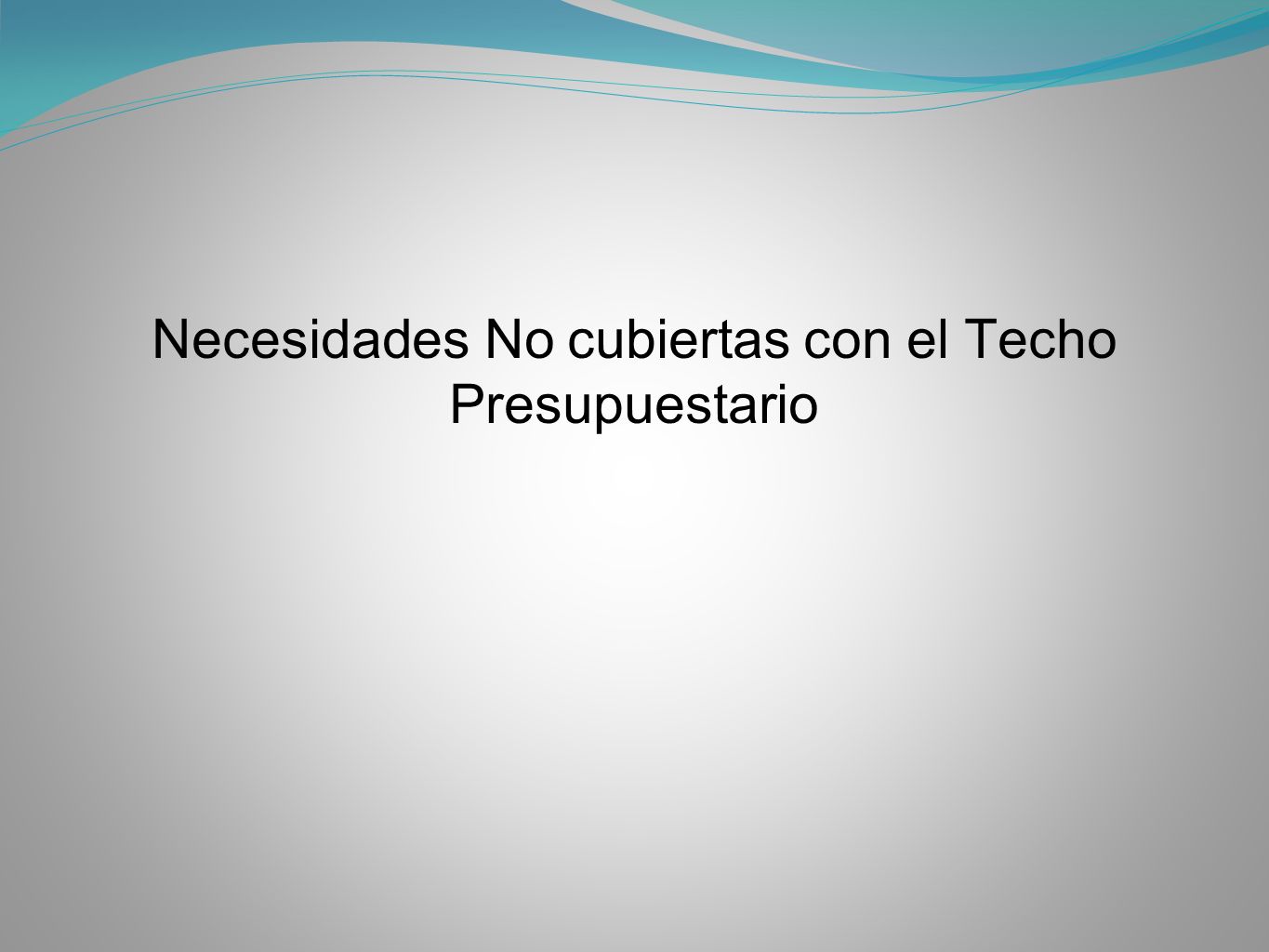 Necesidades No cubiertas con el Techo Presupuestario